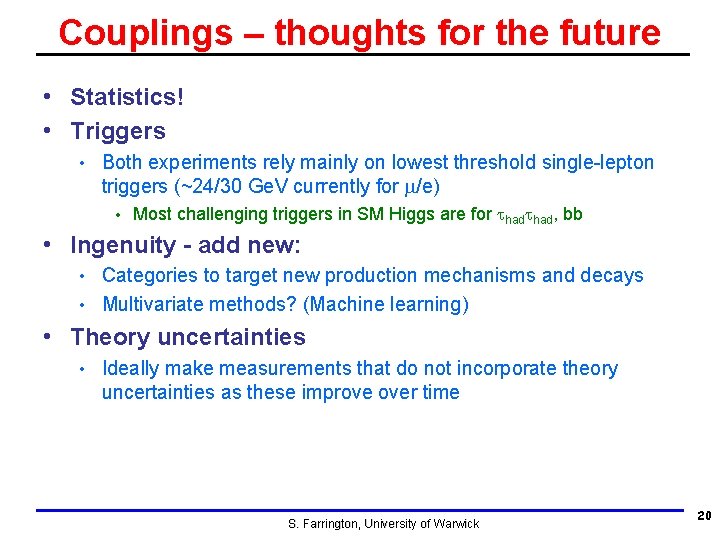 Couplings – thoughts for the future

• Statistics!

• Triggers

• Both experiments rely mainly on lowest threshold single-lepton triggers (~24/30 GeV currently for $\mu$/e)

• Most challenging triggers in SM Higgs are for $\tau_{had}\tau_{had}$, bb

• Ingenuity - add new:

• Categories to target new production mechanisms and decays

• Multivariate methods? (Machine learning)

• Theory uncertainties

• Ideally make measurements that do not incorporate theory uncertainties as these improve over time

S. Farrington, University of Warwick

20